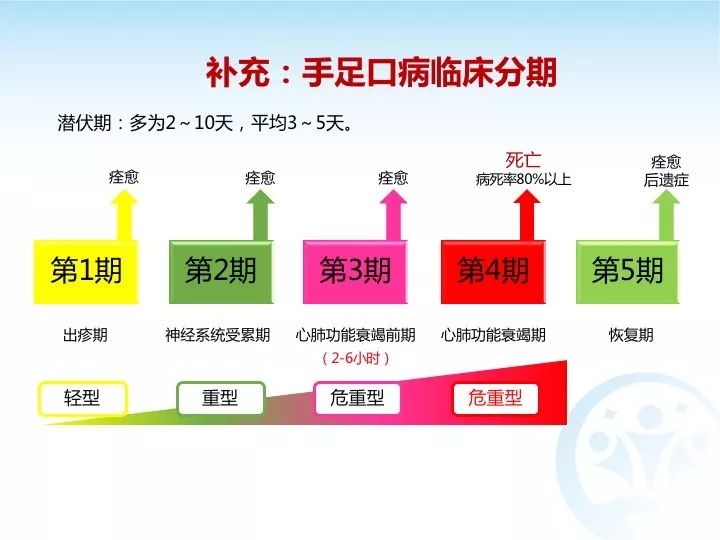 补充：手足口病临床分期

潜伏期：多为2～10天，平均3～5天。

痊愈

痊愈

痊愈

死亡
病死率80%以上

痊愈
后遗症

第1期

第2期

第3期

第4期

第5期

出疹期

神经系统受累期

心肺功能衰竭前期
（2-6小时）

心肺功能衰竭期

恢复期

轻型

重型

危重型

危重型